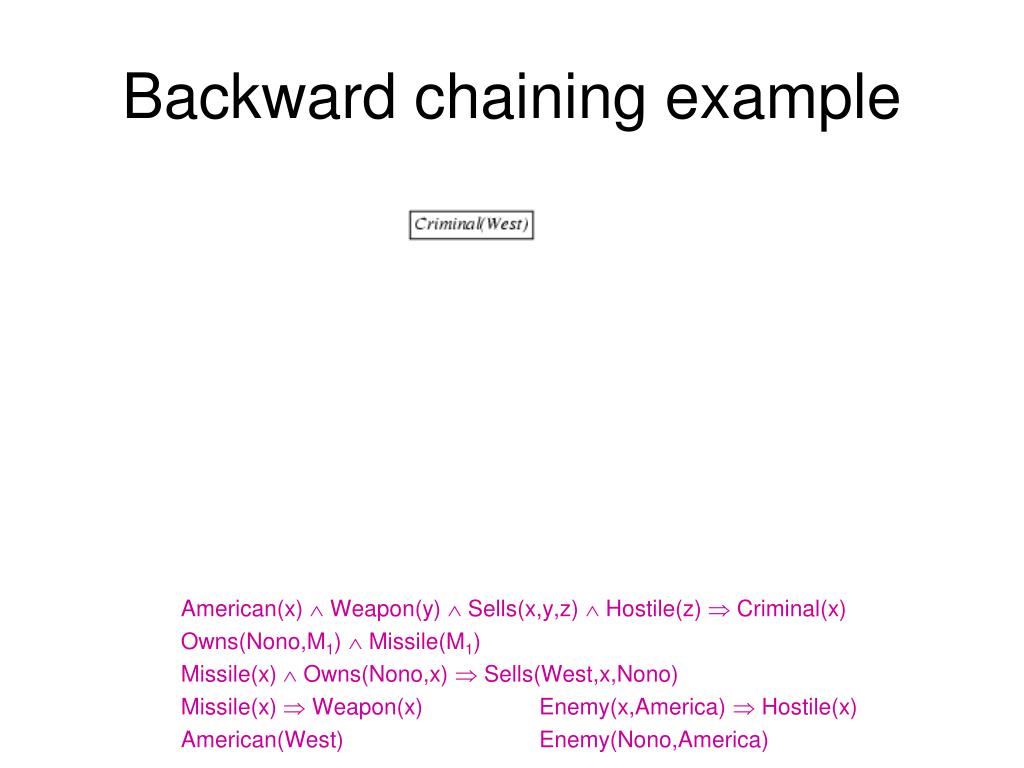 Backward chaining example

Criminal(West)

American(x) $\wedge$ Weapon(y) $\wedge$ Sells(x,y,z) $\wedge$ Hostile(z) $\Rightarrow$ Criminal(x)
Owns(Nono,$M_1$) $\wedge$ Missile($M_1$)
Missile(x) $\wedge$ Owns(Nono,x) $\Rightarrow$ Sells(West,x,Nono)
Missile(x) $\Rightarrow$ Weapon(x)
American(West)

Enemy(x,America) $\Rightarrow$ Hostile(x)
Enemy(Nono,America)